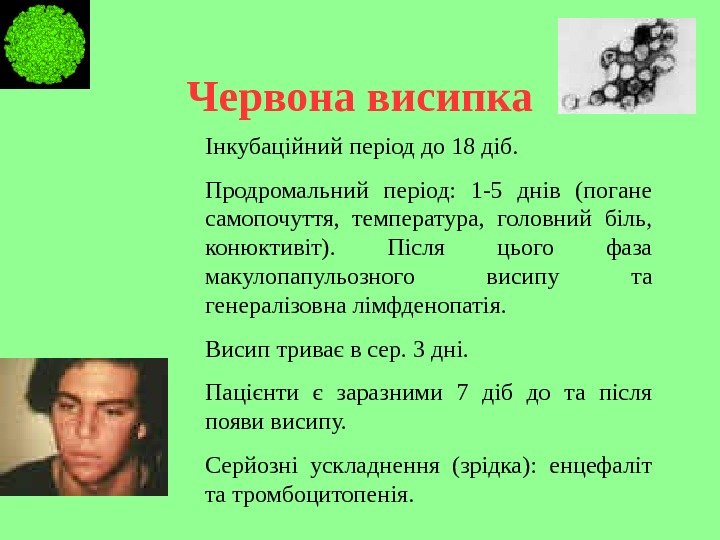 Червона висипка

Інкубаційний період до 18 діб.

Продромальний період: 1-5 днів (погане самопочуття, температура, головний біль, конюктивіт). Після цього фаза макулопапульозного висипу та генералізовна лімфденопатія.

Висип триває в сер. 3 дні.

Пацієнти є заразними 7 діб до та після появи висипу.

Серйозні ускладнення (зрідка): енцефаліт та тромбоцитопенія.